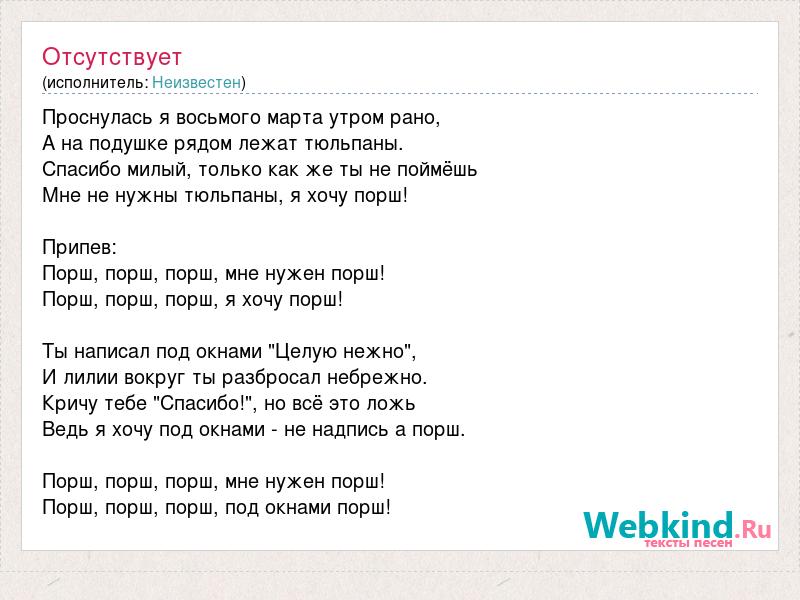 Отсутствует
(исполнитель: Неизвестен)

Проснулась я восьмого марта утром рано,
А на подушке рядом лежат тюльпаны.
Спасибо милый, только как же ты не поймёшь
Мне не нужны тюльпаны, я хочу порш!

Припев:
Порш, порш, порш, мне нужен порш!
Порш, порш, порш, я хочу порш!

Ты написал под окнами "Целую нежно",
И лилии вокруг ты разбросал небрежно.
Кричу тебе "Спасибо!", но всё это ложь
Ведь я хочу под окнами - не надпись а порш.

Порш, порш, порш, мне нужен порш!
Порш, порш, порш, под окнами порш!

Webkind.Ru
тексты песен